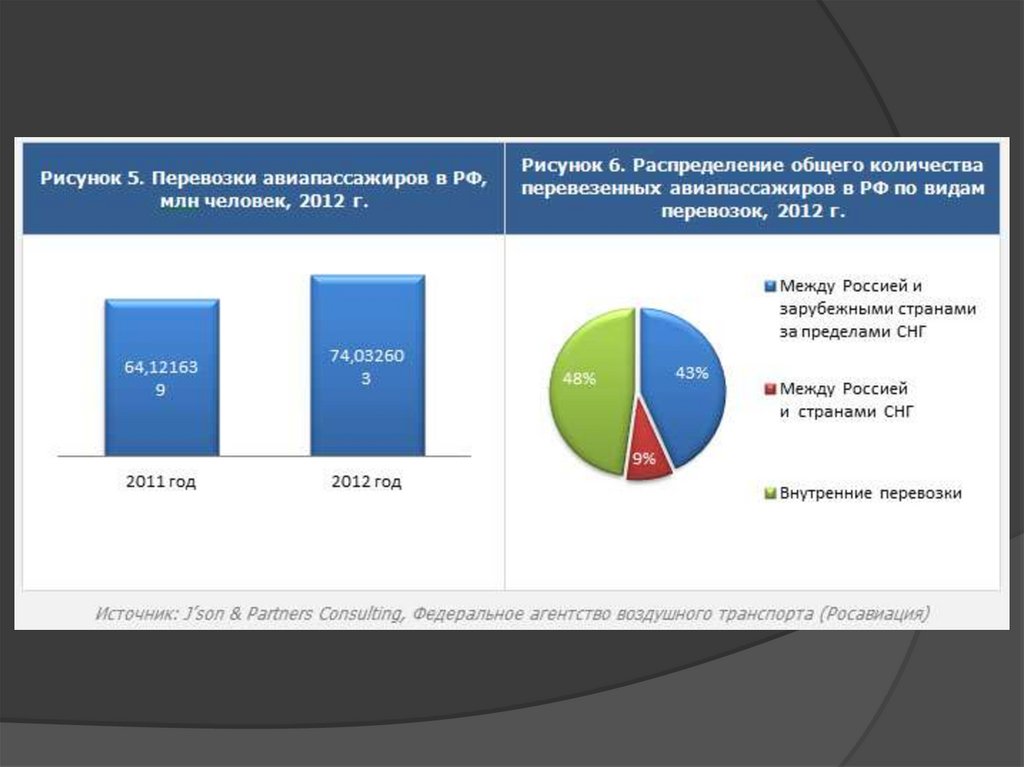 Рисунок 5. Перевозки авиапассажиров в РФ, млн человек, 2012 г.

64,12163 9

74,03260 3

2011 год

2012 год

Рисунок 6. Распределение общего количества перевезенных авиапассажиров в РФ по видам перевозок, 2012 г.

48%

43%

9%

Между Россией и зарубежными странами за пределами СНГ

Между Россией и странами СНГ

Внутренние перевозки

Источник: J'son & Partners Consulting, Федеральное агентство воздушного транспорта (Росавиация)